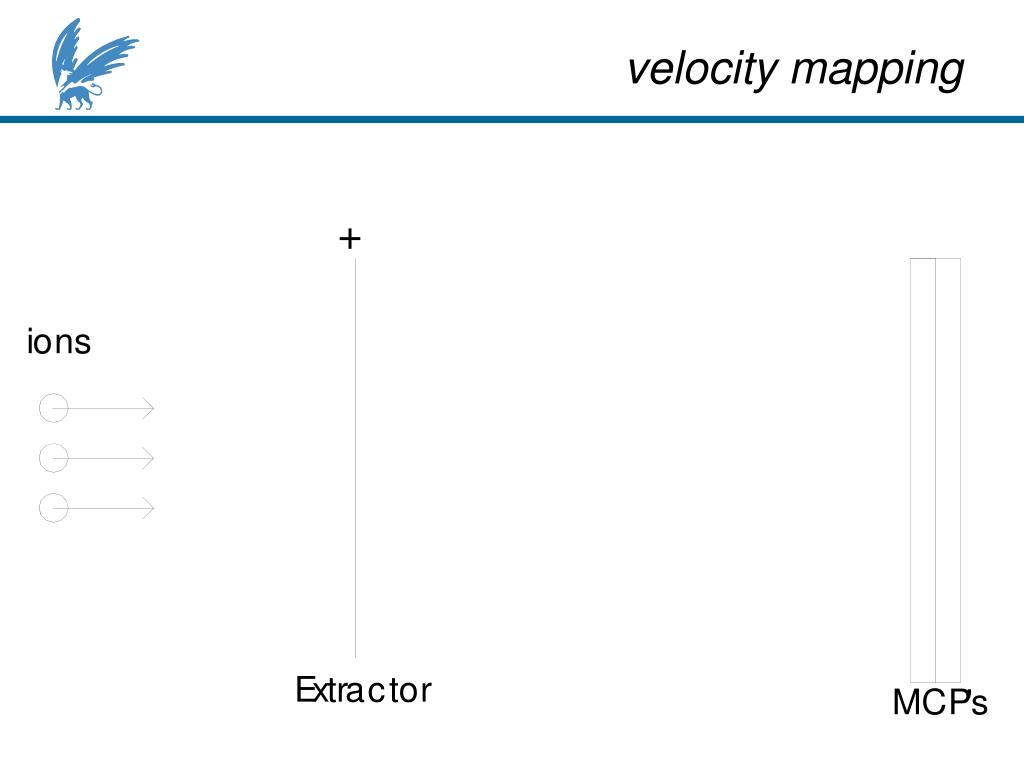 velocity mapping

+

ions

Extractor

MCPs